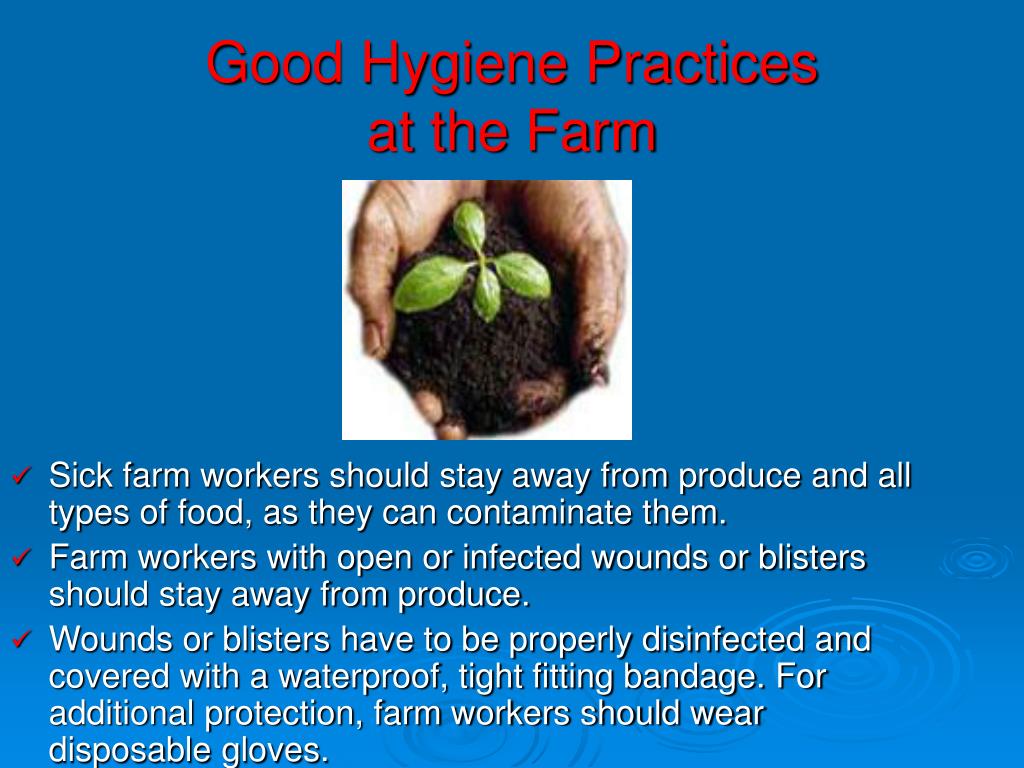 Good Hygiene Practices at the Farm

✓ Sick farm workers should stay away from produce and all types of food, as they can contaminate them.
✓ Farm workers with open or infected wounds or blisters should stay away from produce.
✓ Wounds or blisters have to be properly disinfected and covered with a waterproof, tight fitting bandage. For additional protection, farm workers should wear disposable gloves.